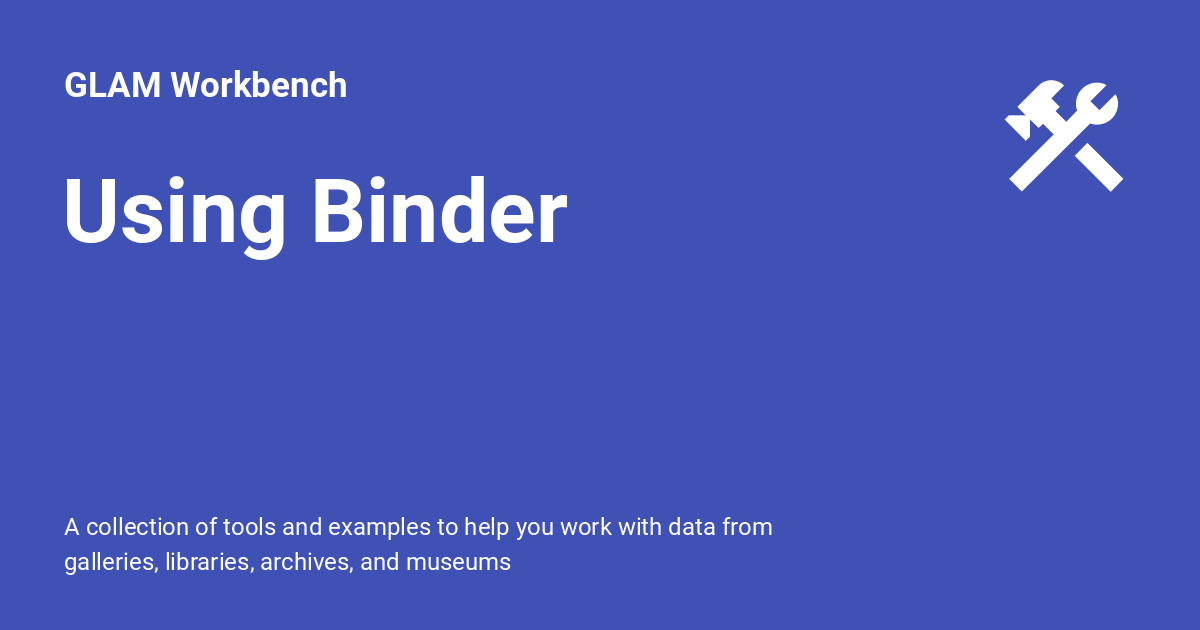 GLAM Workbench

Using Binder

A collection of tools and examples to help you work with data from galleries, libraries, archives, and museums